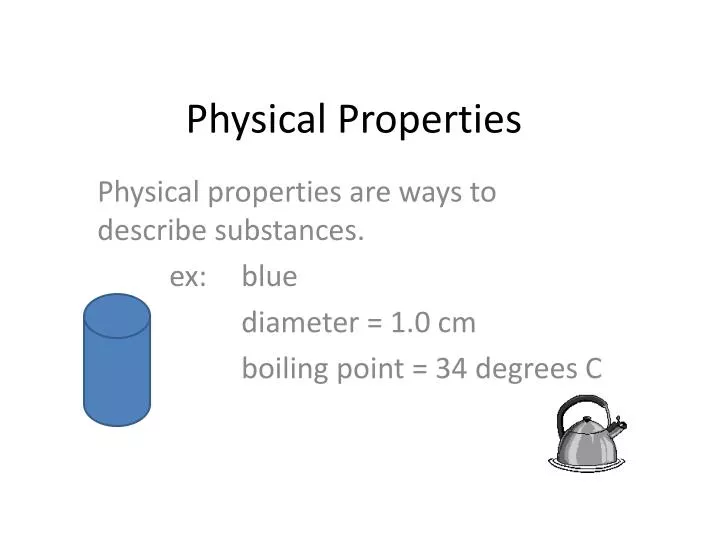 Physical Properties

Physical properties are ways to describe substances.

ex: blue

diameter = 1.0 cm

boiling point = 34 degrees C